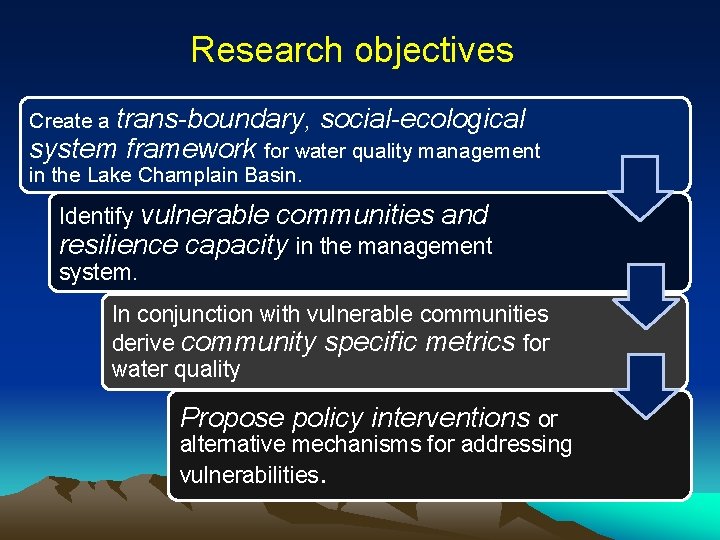 Research objectives

Create a trans-boundary, social-ecological system framework for water quality management in the Lake Champlain Basin.

Identify vulnerable communities and resilience capacity in the management system.

In conjunction with vulnerable communities derive community specific metrics for water quality

Propose policy interventions or alternative mechanisms for addressing vulnerabilities.